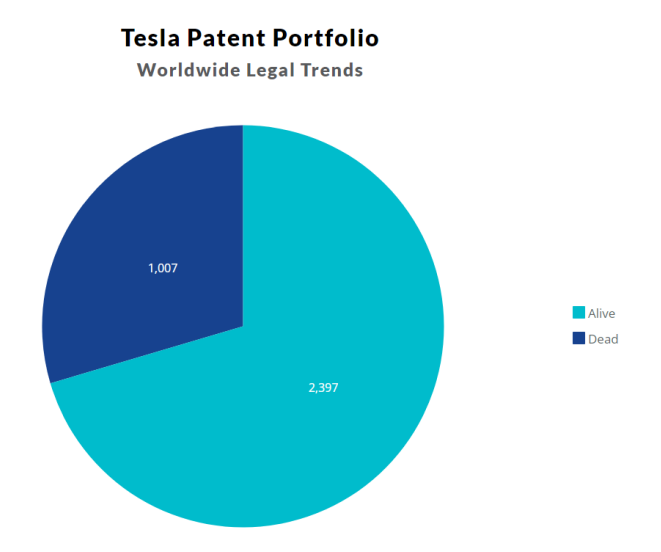 Tesla Patent Portfolio
Worldwide Legal Trends

1,007

2,397

Alive
Dead